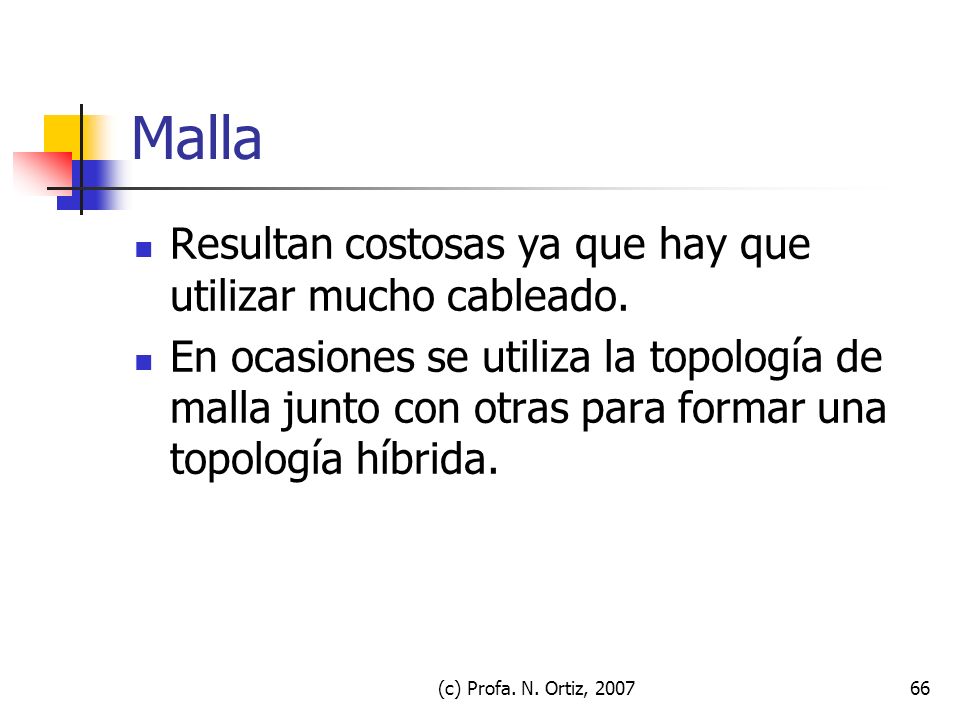 Malla

- Resultan costosas ya que hay que utilizar mucho cableado.
- En ocasiones se utiliza la topología de malla junto con otras para formar una topología híbrida.

(c) Profa. N. Ortiz, 2007

66